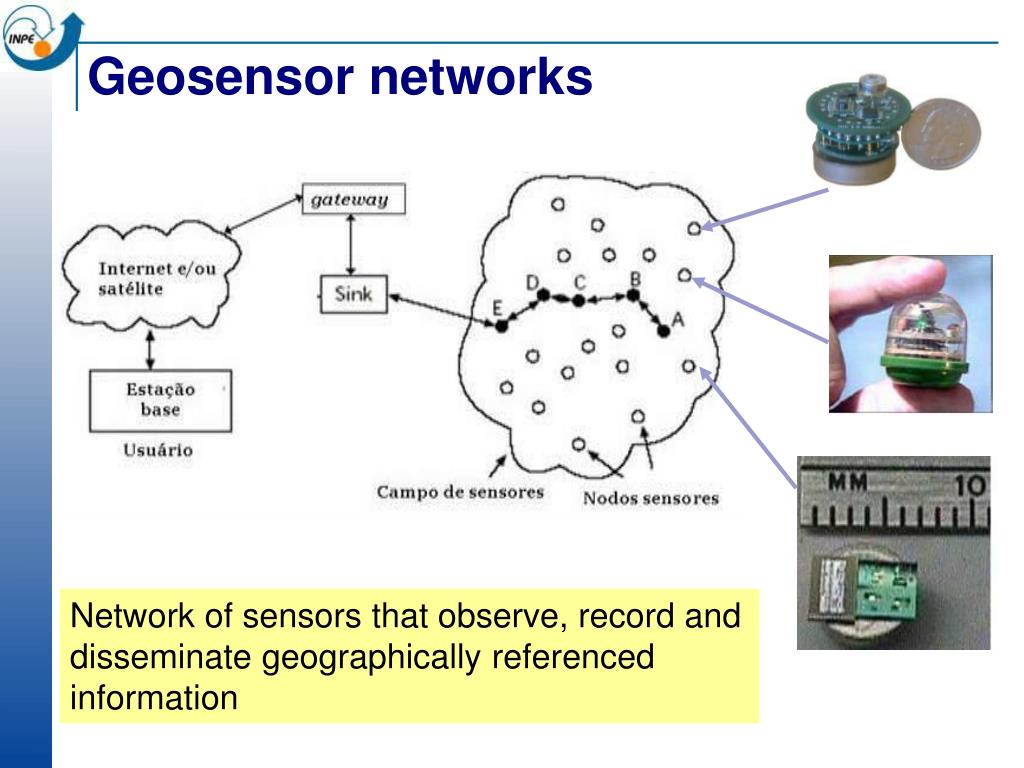 INPE

Geosensor networks

gateway

Internet e/ou satélite

Sink

Estação base

Usuário

D C B E A

Campo de sensores

Nodos sensores

MM 10

Network of sensors that observe, record and disseminate geographically referenced information